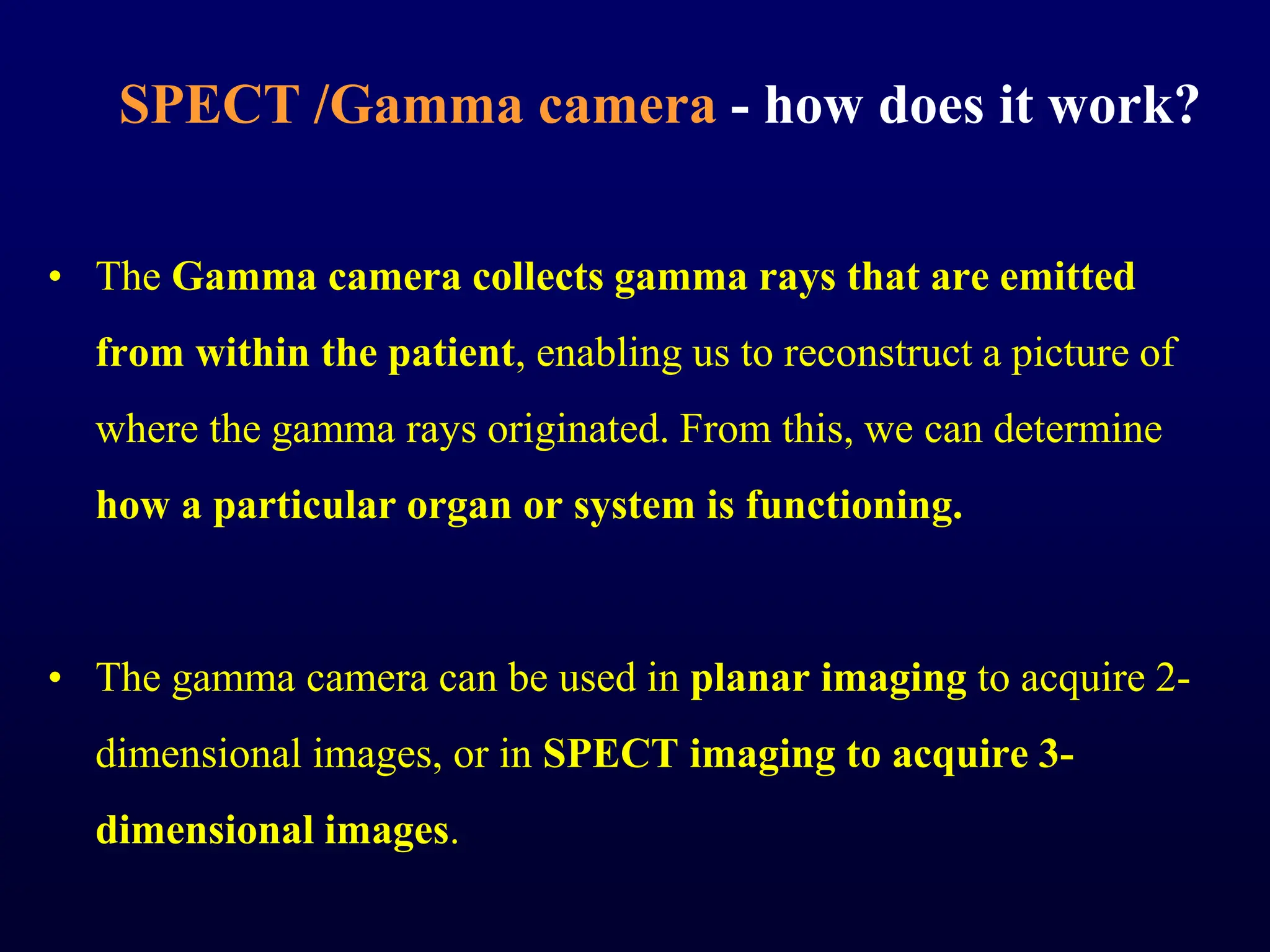 SPECT /Gamma camera - how does it work?

• The Gamma camera collects gamma rays that are emitted from within the patient, enabling us to reconstruct a picture of where the gamma rays originated. From this, we can determine how a particular organ or system is functioning.

• The gamma camera can be used in planar imaging to acquire 2-dimensional images, or in SPECT imaging to acquire 3-dimensional images.